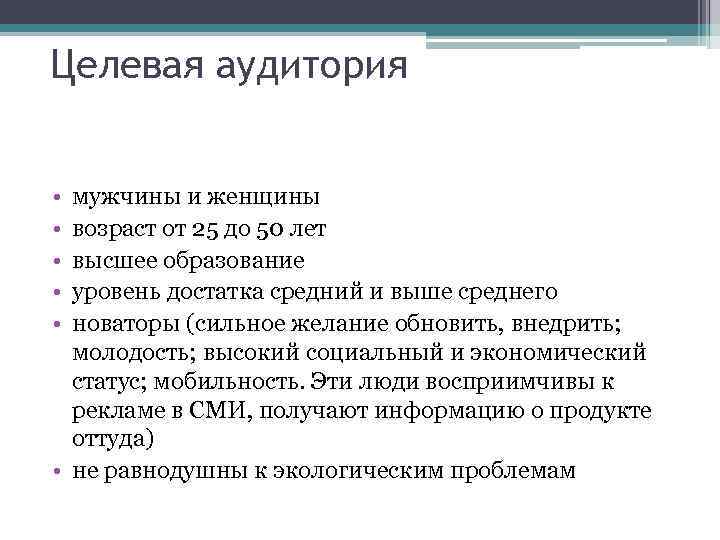 Целевая аудитория

• мужчины и женщины
• возраст от 25 до 50 лет
• высшее образование
• уровень достатка средний и выше среднего
• новаторы (сильное желание обновить, внедрить; молодость; высокий социальный и экономический статус; мобильность. Эти люди восприимчивы к рекламе в СМИ, получают информацию о продукте оттуда)
• не равнодушны к экологическим проблемам